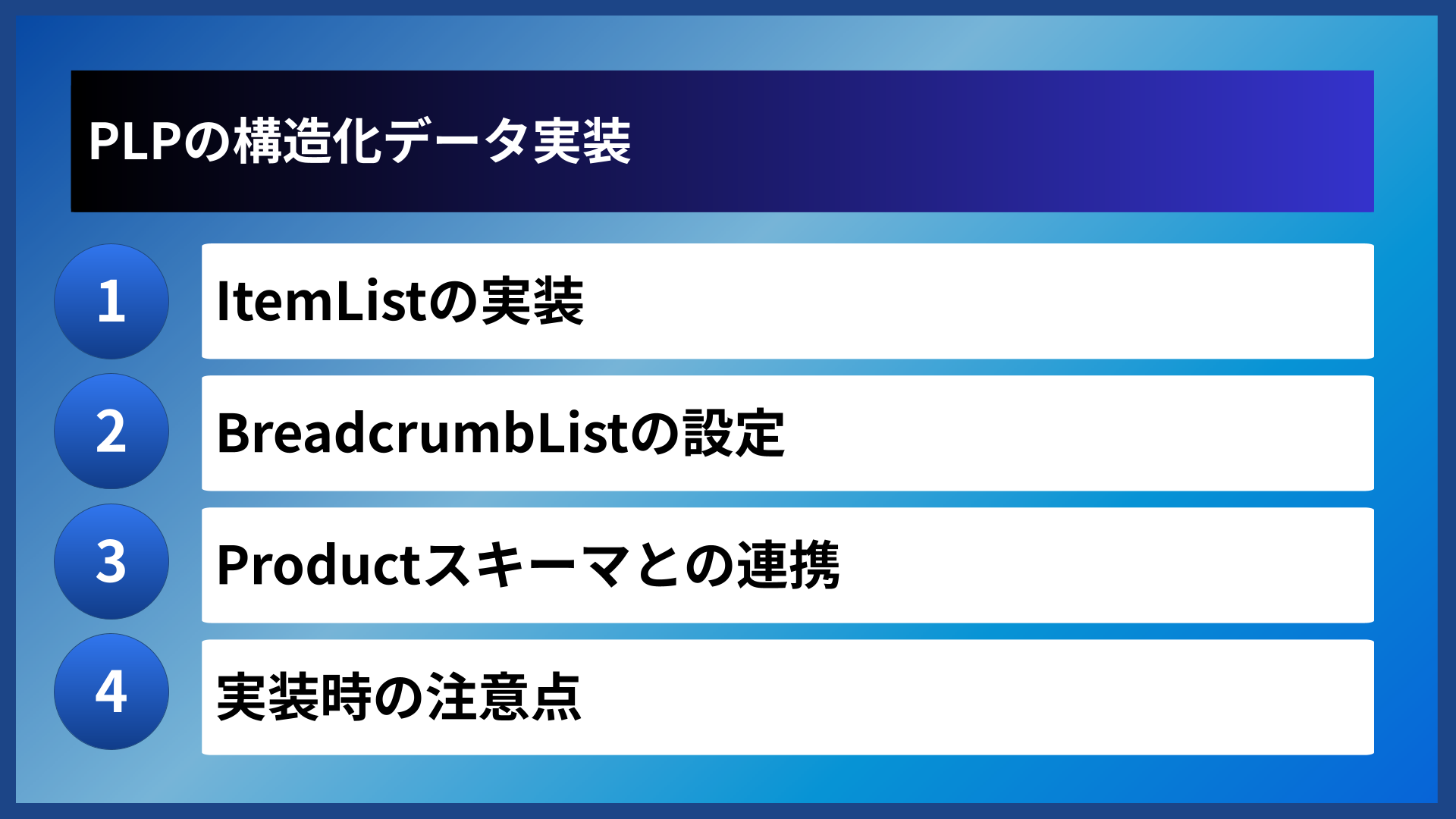 PLPの構造化データ実装

1
ItemListの実装

2
BreadcrumbListの設定

3
Productスキーマとの連携

4
実装時の注意点